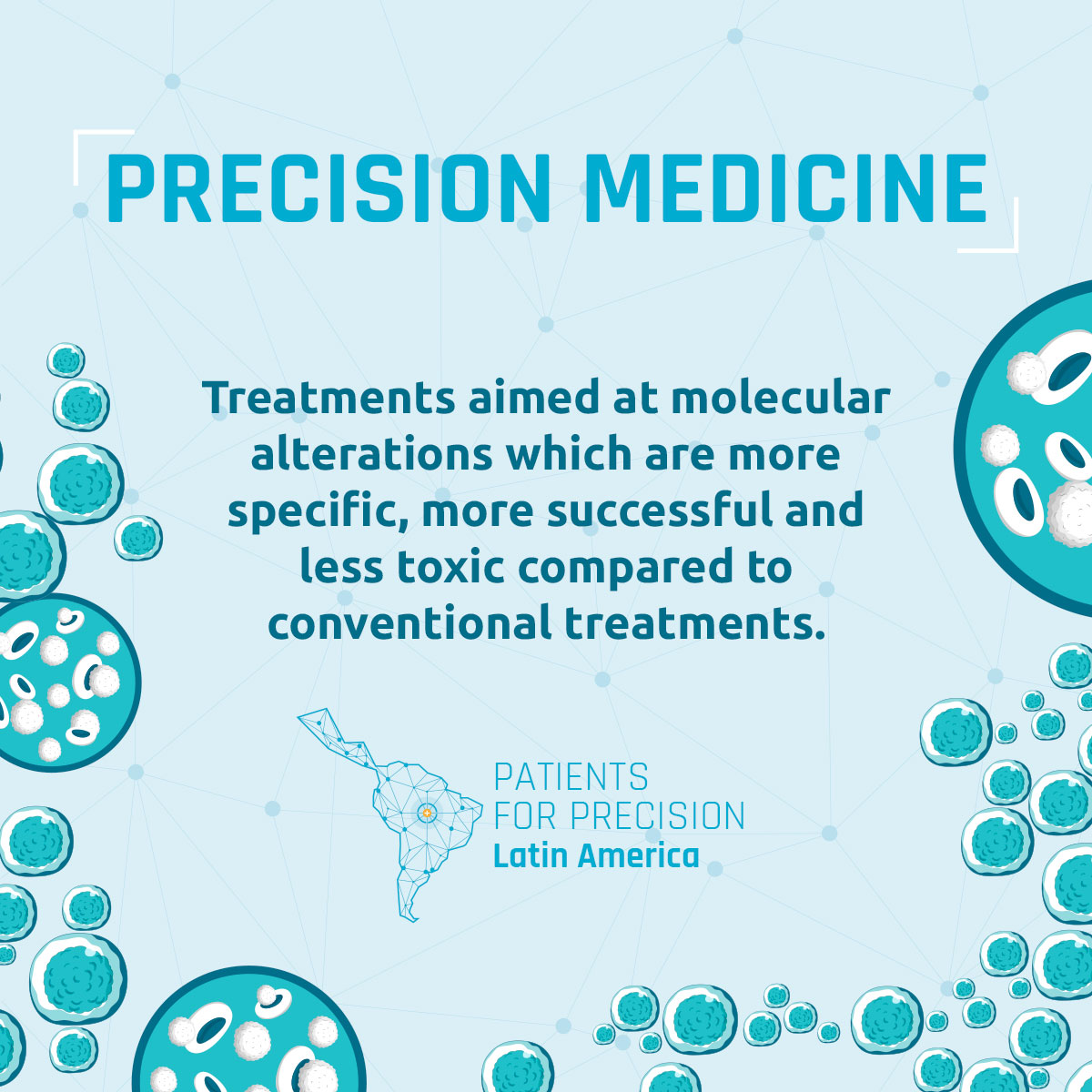 PRECISION MEDICINE

Treatments aimed at molecular alterations which are more specific, more successful and less toxic compared to conventional treatments.

PATIENTS FOR PRECISION
Latin America